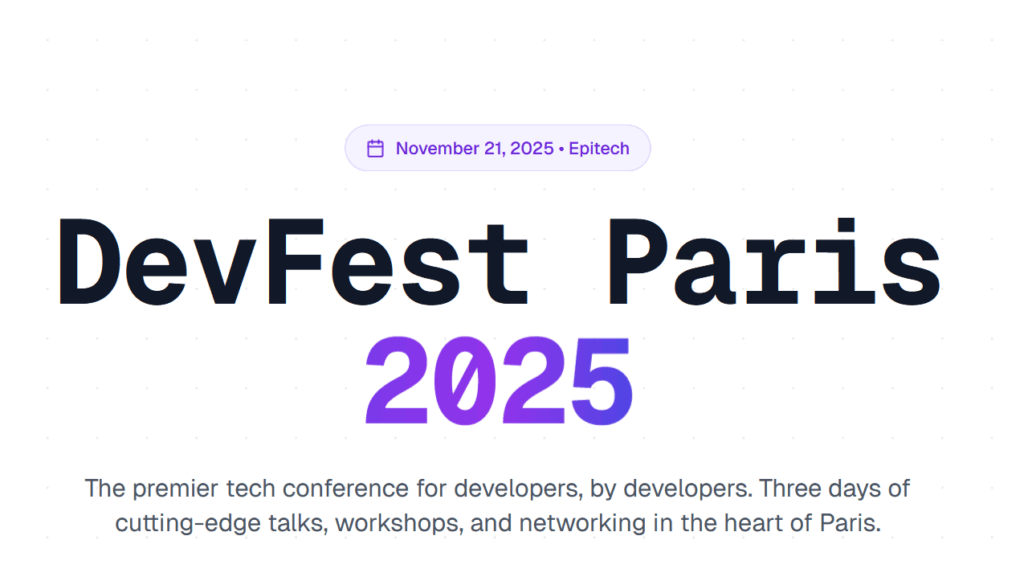 November 21, 2025 • Epitech

DevFest Paris
2025

The premier tech conference for developers, by developers. Three days of cutting-edge talks, workshops, and networking in the heart of Paris.